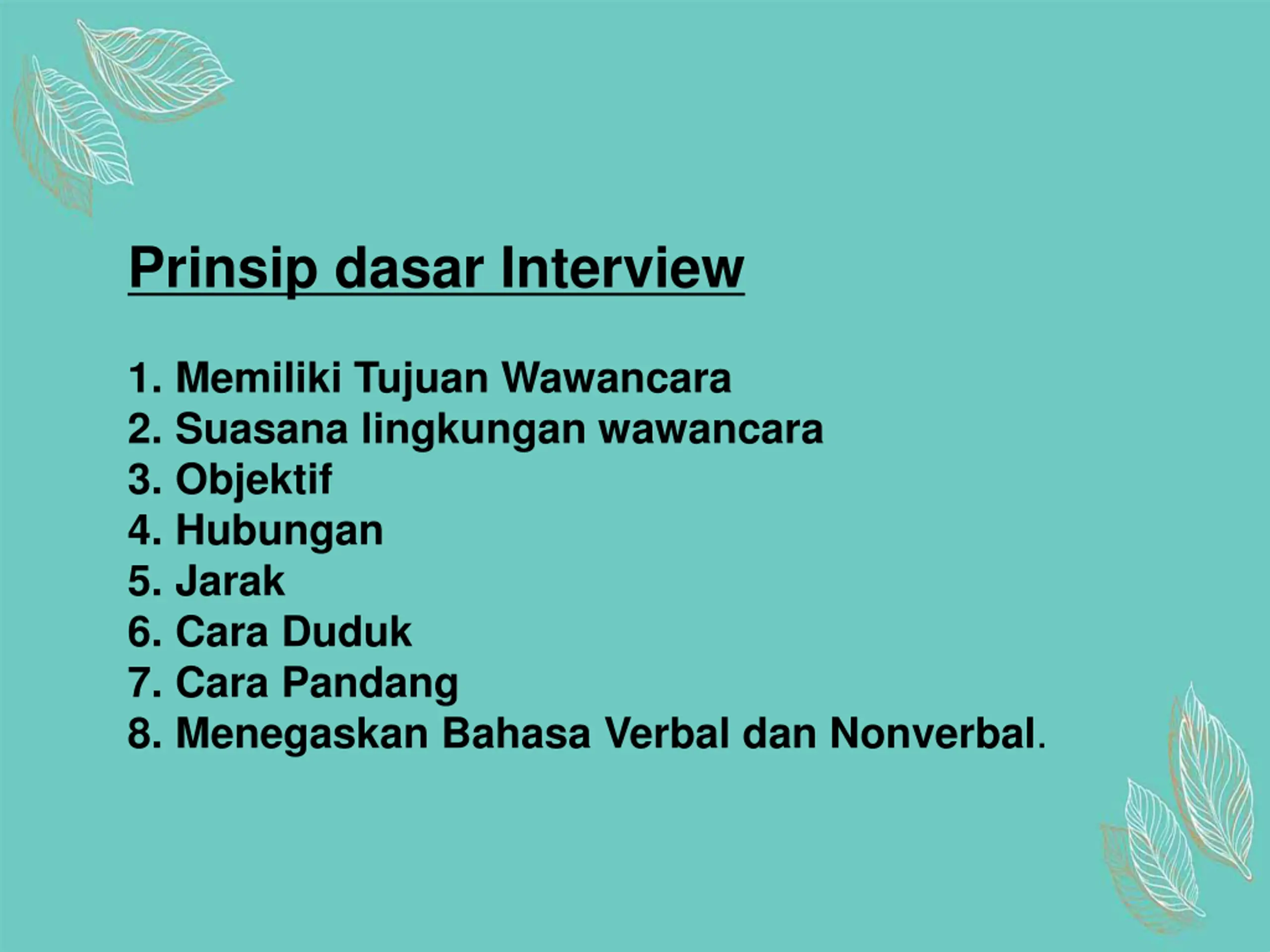 Prinsip dasar Interview

1. Memiliki Tujuan Wawancara
2. Suasana lingkungan wawancara
3. Objektif
4. Hubungan
5. Jarak
6. Cara Duduk
7. Cara Pandang
8. Menegaskan Bahasa Verbal dan Nonverbal.